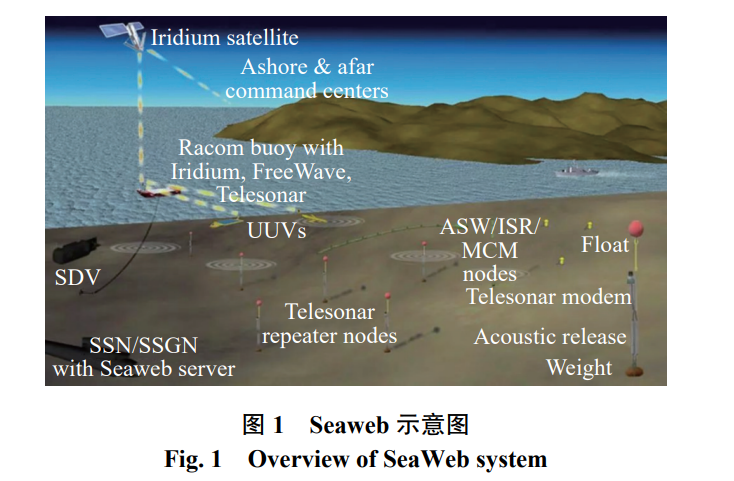 Iridium satellite
Ashore & afar command centers
Racom buoy with Iridium, FreeWave, Telesonar
UUVs
ASW/ISR/ MCM nodes
Float
SDV
Telesonar modem
Telesonar repeater nodes
Acoustic release
SSN/SSGN with Seaweb server
Weight

图 1　Seaweb 示意图
Fig. 1　Overview of SeaWeb system